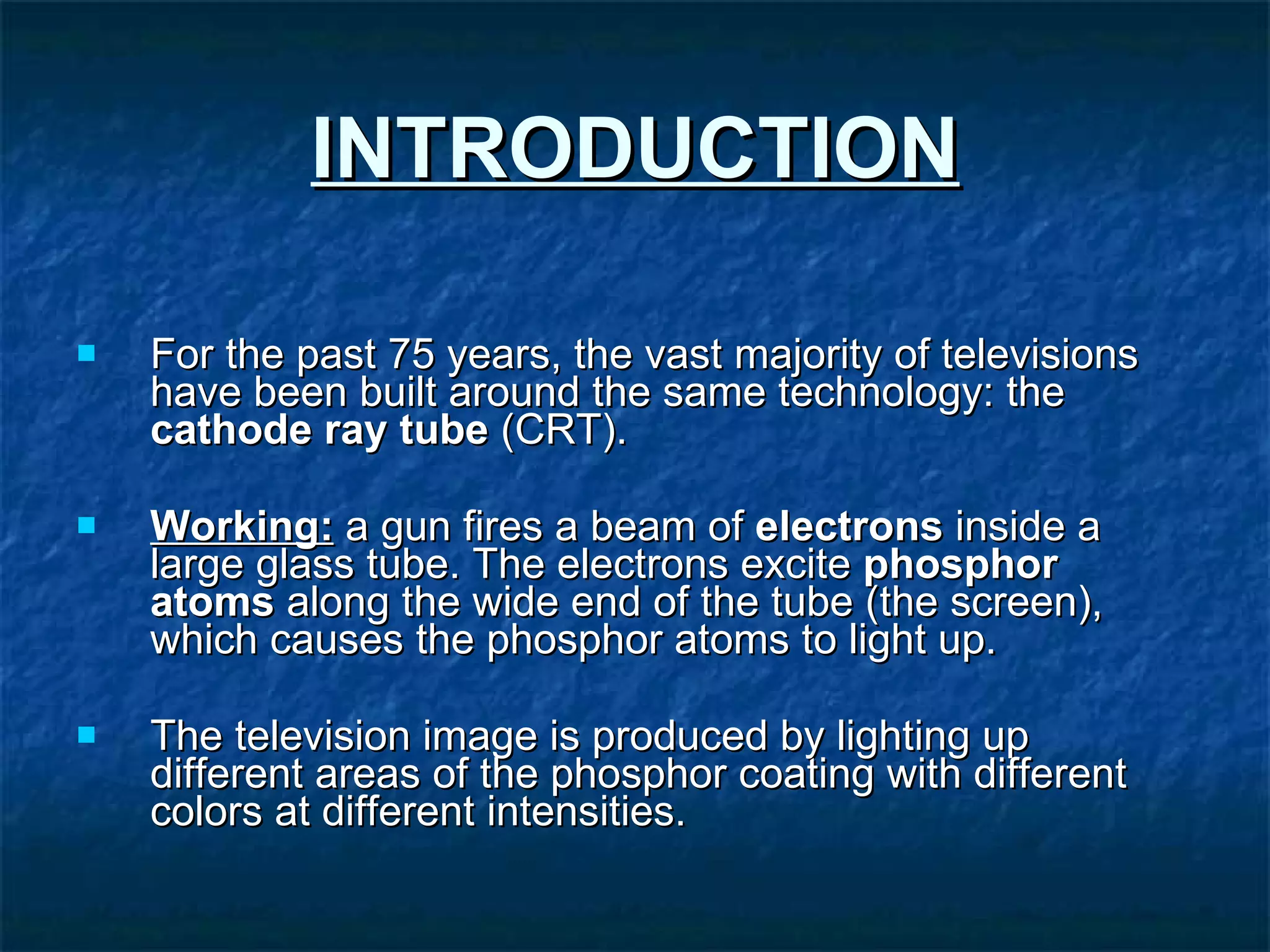 INTRODUCTION

For the past 75 years, the vast majority of televisions have been built around the same technology: the cathode ray tube (CRT).

Working: a gun fires a beam of electrons inside a large glass tube. The electrons excite phosphor atoms along the wide end of the tube (the screen), which causes the phosphor atoms to light up.

The television image is produced by lighting up different areas of the phosphor coating with different colors at different intensities.